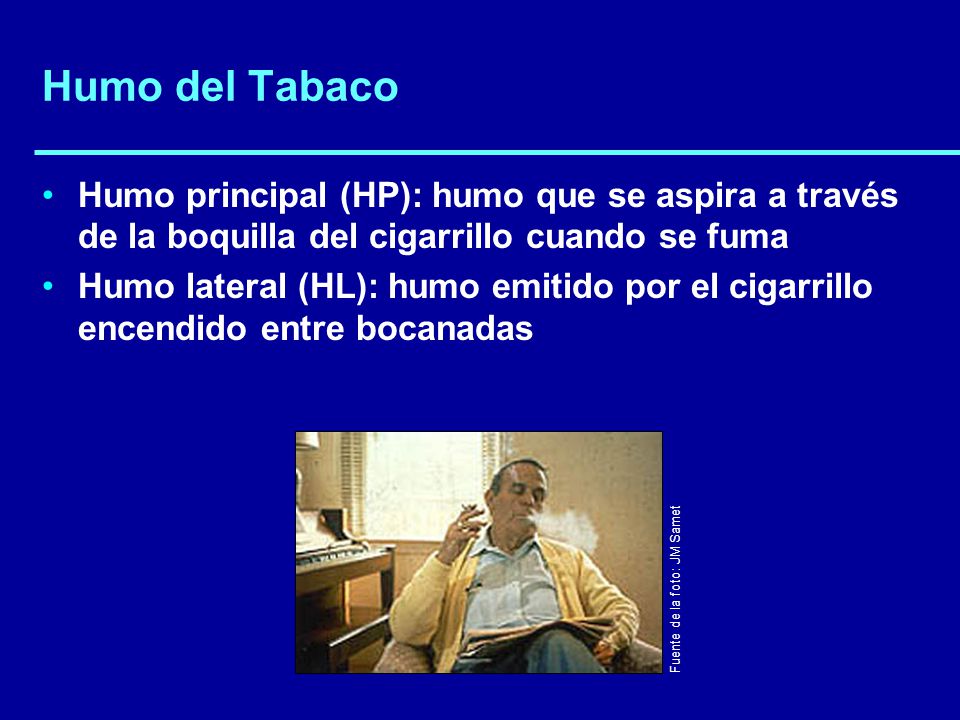 Humo del Tabaco

• Humo principal (HP): humo que se aspira a través de la boquilla del cigarrillo cuando se fuma
• Humo lateral (HL): humo emitido por el cigarrillo encendido entre bocanadas

Fuente de la foto: JM Samet